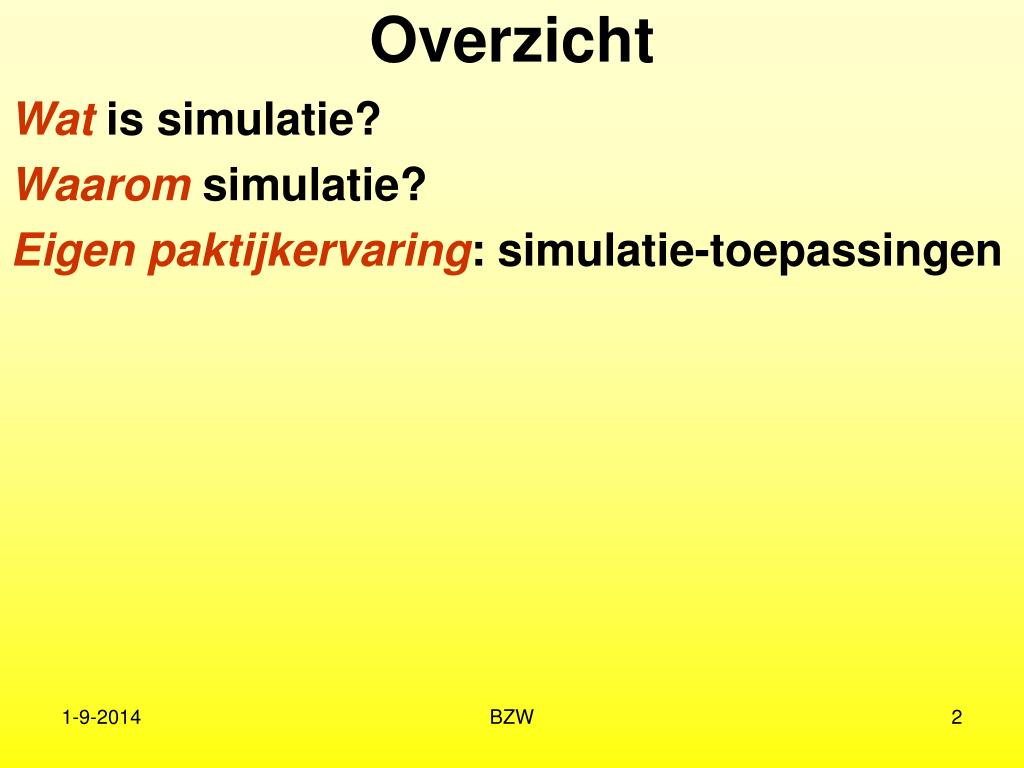 Overzicht

Wat is simulatie?

Waarom simulatie?

Eigen paktijkervaring: simulatie-toepassingen

1-9-2014

BZW

2